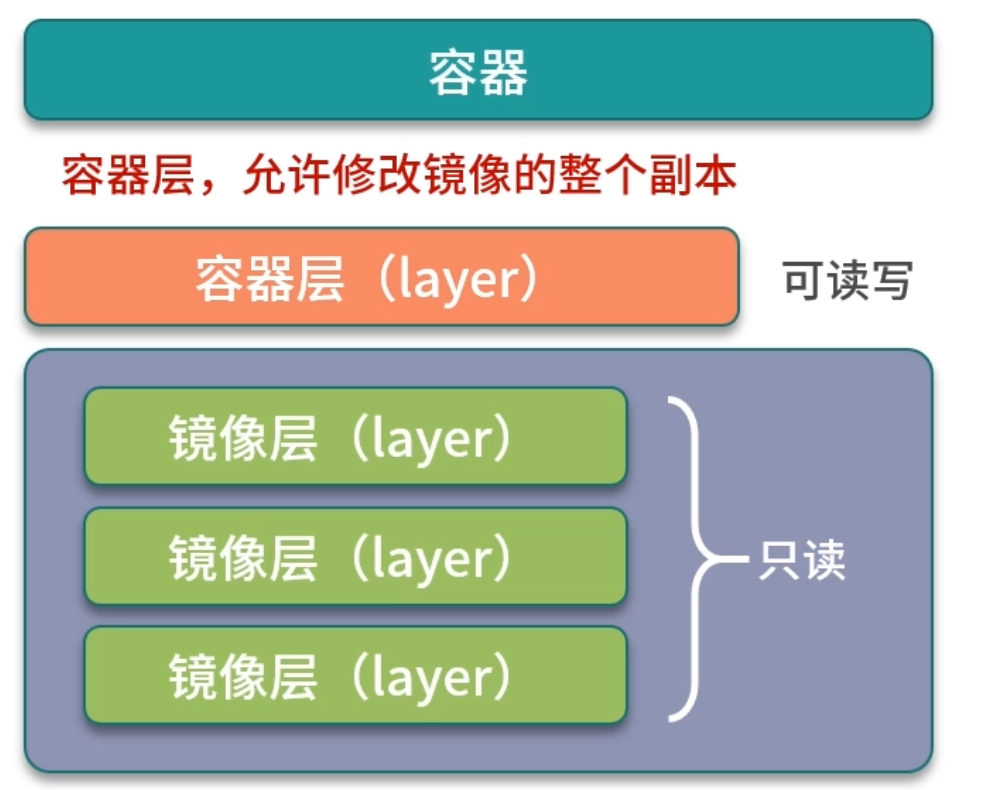 容器

容器层，允许修改镜像的整个副本

容器层（layer）

可读写

镜像层（layer）

镜像层（layer）

镜像层（layer）

只读